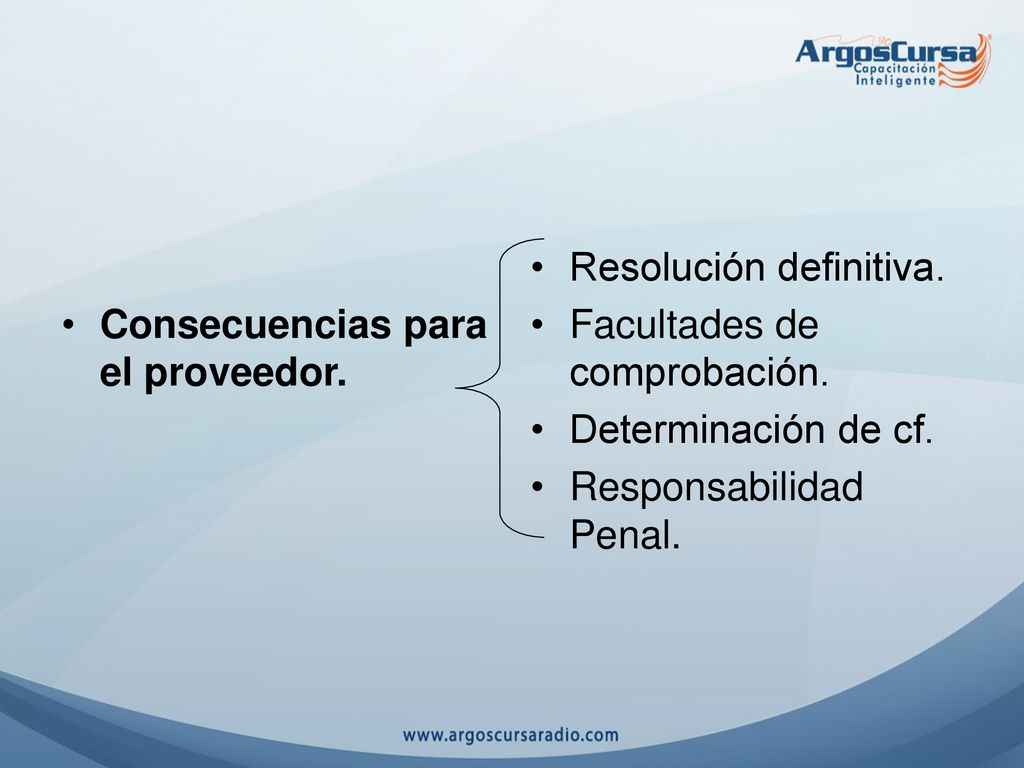 ArgosCursa
Capacitación Inteligente

• Consecuencias para el proveedor.

• Resolución definitiva.
• Facultades de comprobación.
• Determinación de cf.
• Responsabilidad Penal.

www.argoscursaradio.com